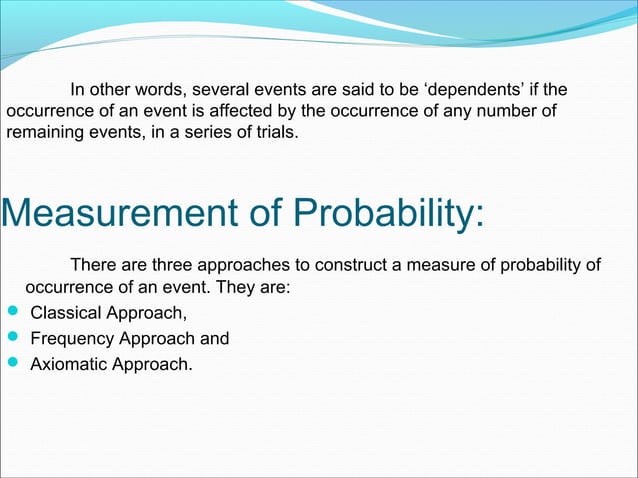 In other words, several events are said to be ‘dependents’ if the occurrence of an event is affected by the occurrence of any number of remaining events, in a series of trials.

Measurement of Probability:

There are three approaches to construct a measure of probability of occurrence of an event. They are:

- Classical Approach,
- Frequency Approach and
- Axiomatic Approach.